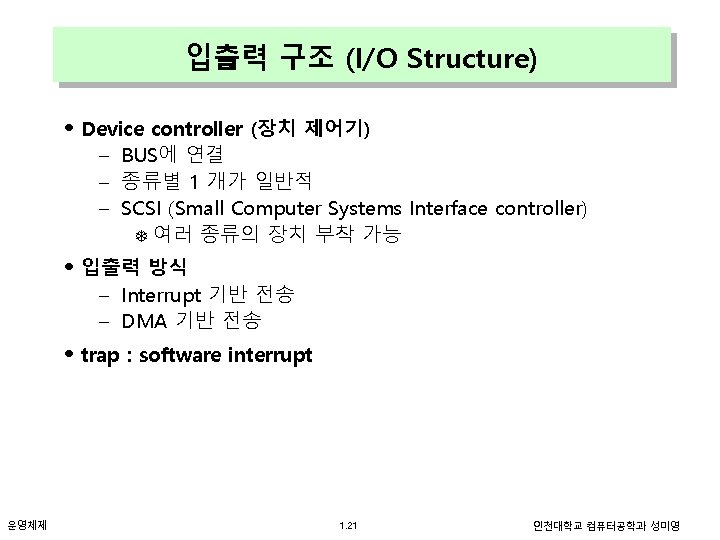 입출력 구조 (I/O Structure)

• Device controller (장치 제어기)
– BUS에 연결
– 종류별 1 개가 일반적
– SCSI (Small Computer Systems Interface controller)
❆ 여러 종류의 장치 부착 가능

• 입출력 방식
– Interrupt 기반 전송
– DMA 기반 전송

• trap : software interrupt

운영체제

1.21

인천대학교 컴퓨터공학과 성미영